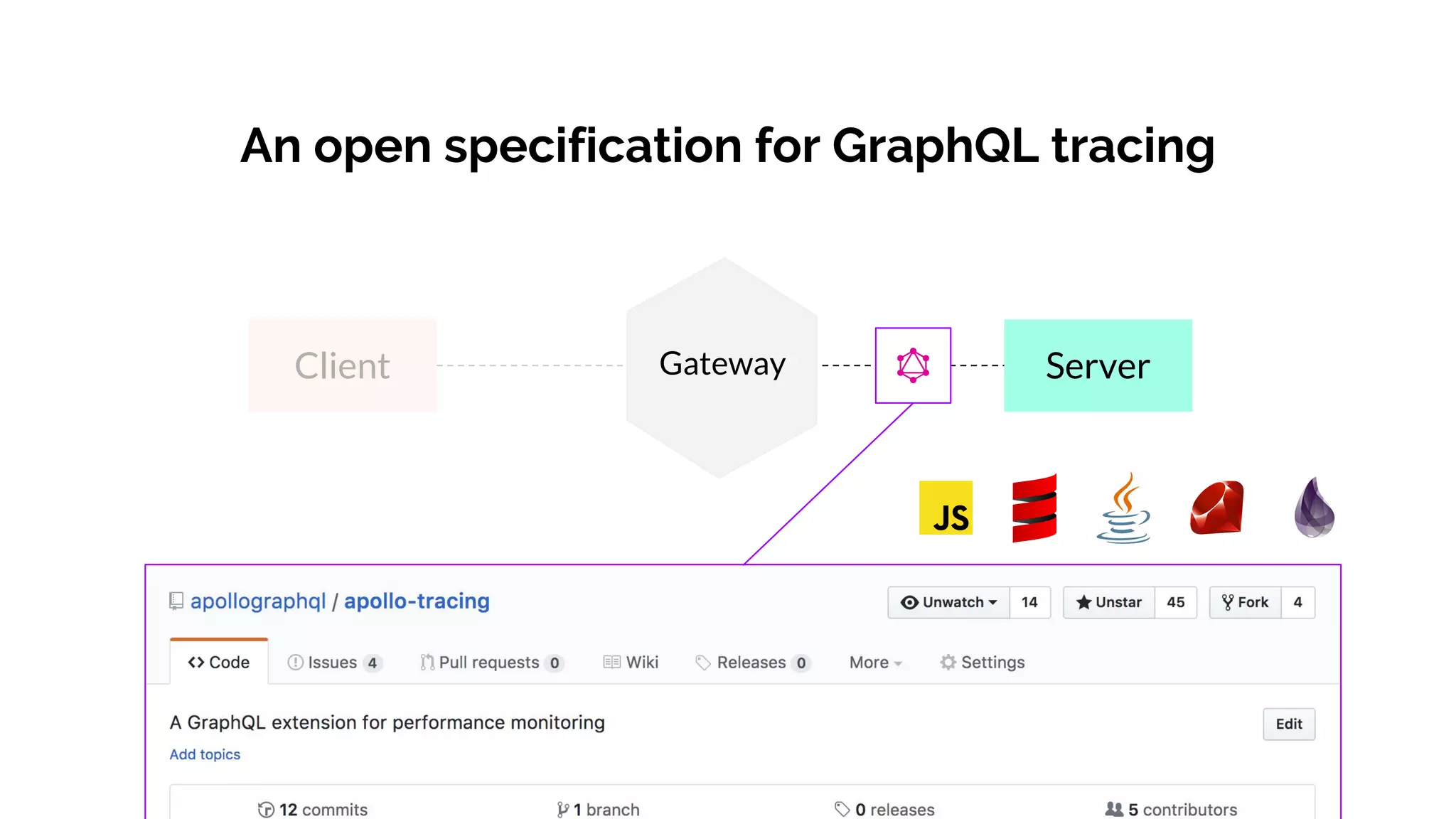 An open specification for GraphQL tracing

Client

Gateway

Server

JS

apollographql / apollo-tracing

Unwatch 14

Unstar 45

Fork 4

Code

Issues 4

Pull requests 0

Wiki

Releases 0

More

Settings

A GraphQL extension for performance monitoring

Edit

Add topics

12 commits

1 branch

0 releases

5 contributors